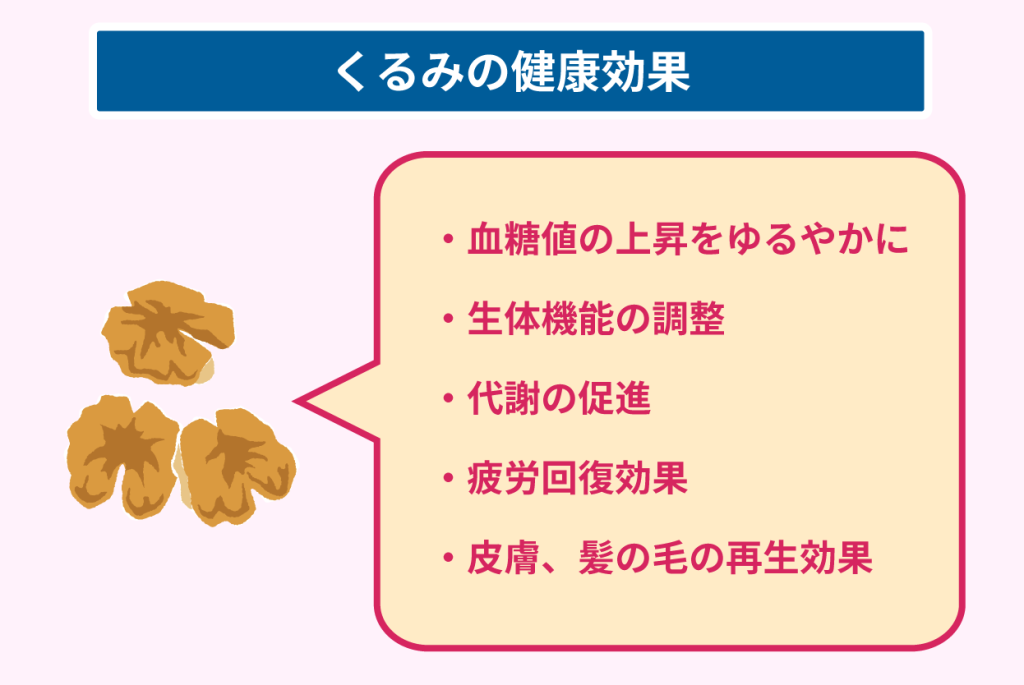 くるみの健康効果

・血糖値の上昇をゆるやかに

・生体機能の調整

・代謝の促進

・疲労回復効果

・皮膚、髪の毛の再生効果